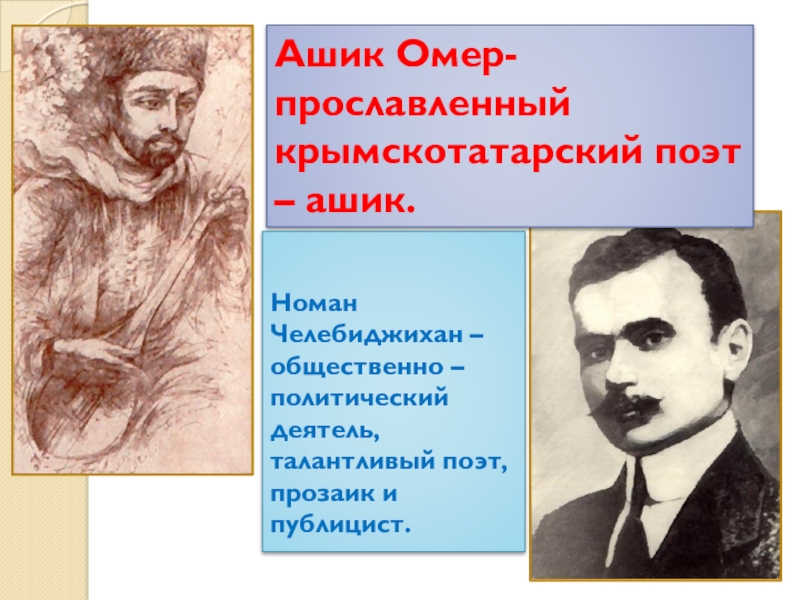 Ашик Омер- прославленный крымскотатарский поэт – ашик.

Номан Челебиджихан – общественно – политический деятель, талантливый поэт, прозаик и публицист.